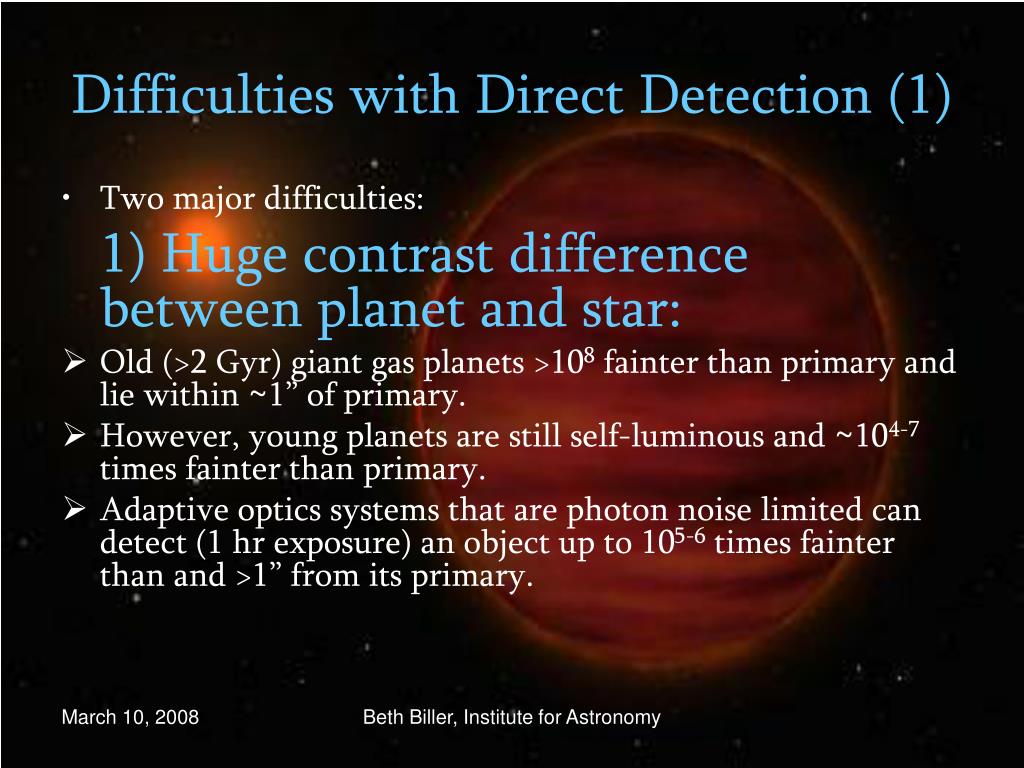 Difficulties with Direct Detection (1)

• Two major difficulties:

1) Huge contrast difference between planet and star:

➢ Old (>2 Gyr) giant gas planets >$10^8$ fainter than primary and lie within ~1” of primary.

➢ However, young planets are still self-luminous and ~$10^{4-7}$ times fainter than primary.

➢ Adaptive optics systems that are photon noise limited can detect (1 hr exposure) an object up to $10^{5-6}$ times fainter than and >1” from its primary.

March 10, 2008

Beth Biller, Institute for Astronomy